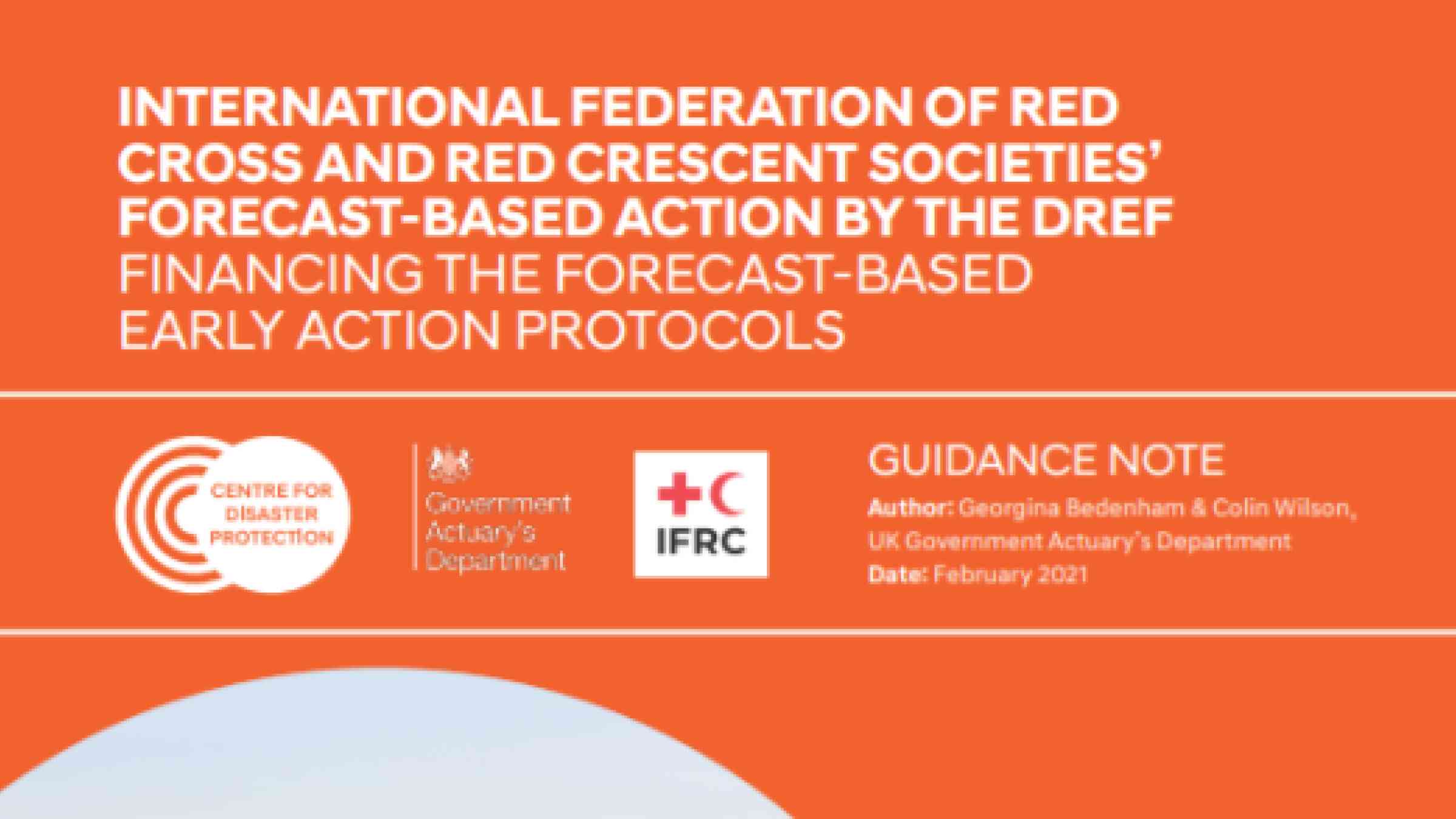 INTERNATIONAL FEDERATION OF RED CROSS AND RED CRESCENT SOCIETIES' FORECAST-BASED ACTION BY THE DREF
FINANCING THE FORECAST-BASED EARLY ACTION PROTOCOLS

CENTRE FOR DISASTER PROTECTION

Government Actuary's Department

IFRC

GUIDANCE NOTE
Author: Georgina Bedenham & Colin Wilson, UK Government Actuary's Department
Date: February 2021